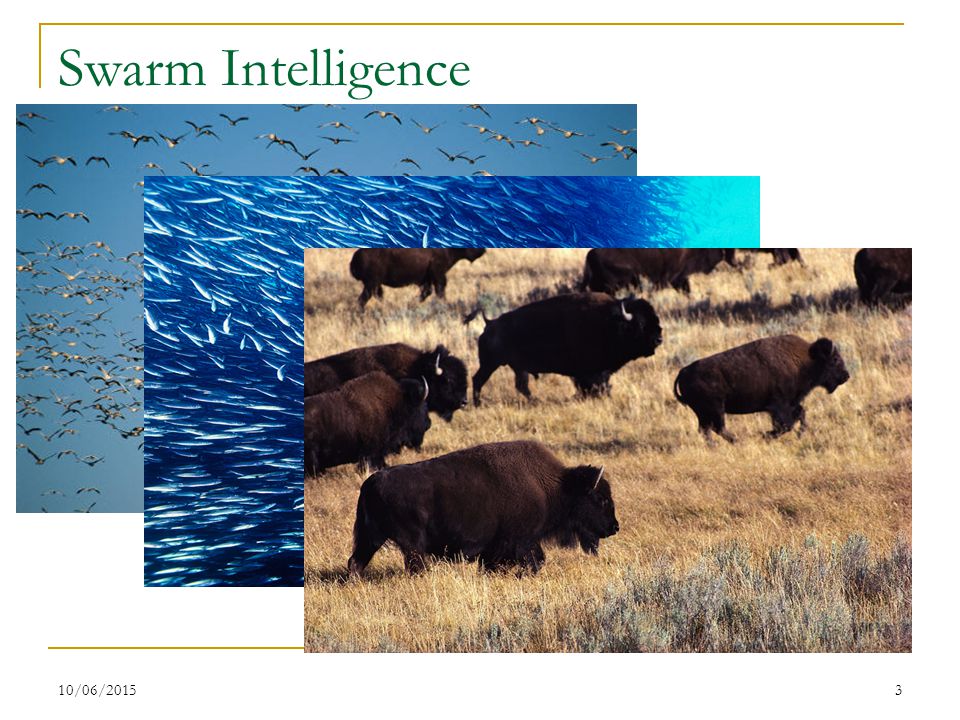 Swarm Intelligence

10/06/2015

3